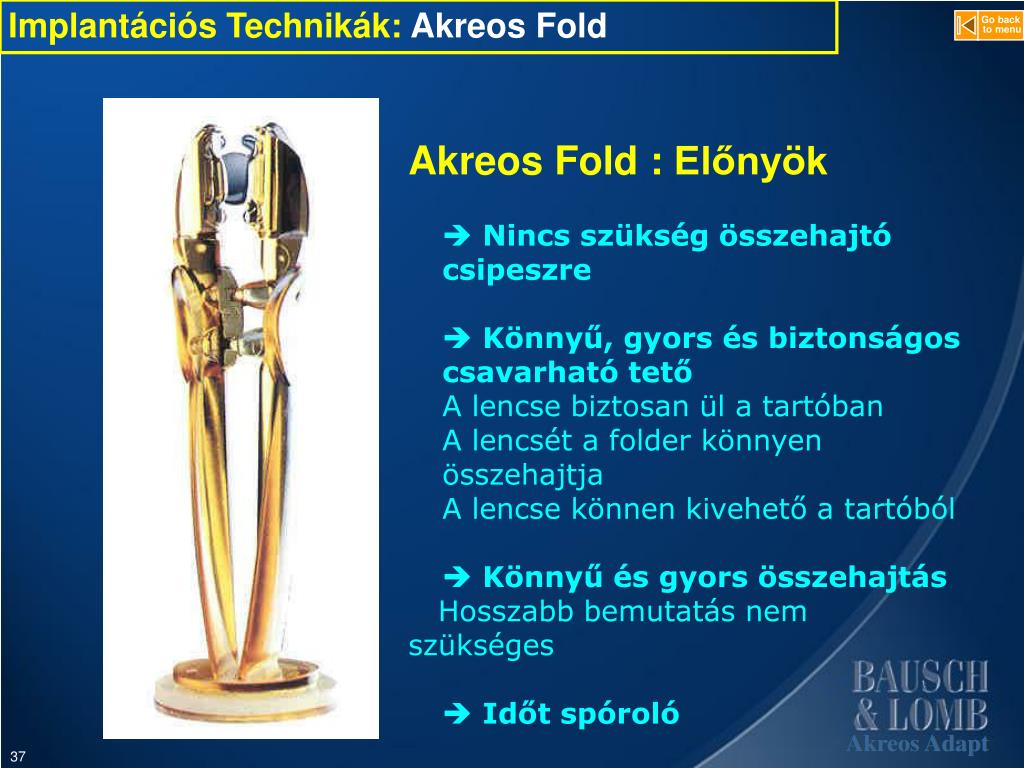 Implantációs Technikák: Akreos Fold

Go back to menu

Akreos Fold : Előnyök

➔ Nincs szükség összehajtó csipeszre

➔ Könnyű, gyors és biztonságos csavarható tető
A lencse biztosan ül a tartóban
A lencsét a folder könnyen összehajtja
A lencse können kivehető a tartóból

➔ Könnyű és gyors összehajtás
Hosszabb bemutatás nem szükséges

➔ Időt spóroló

BAUSCH & LOMB
Akreos Adapt

37